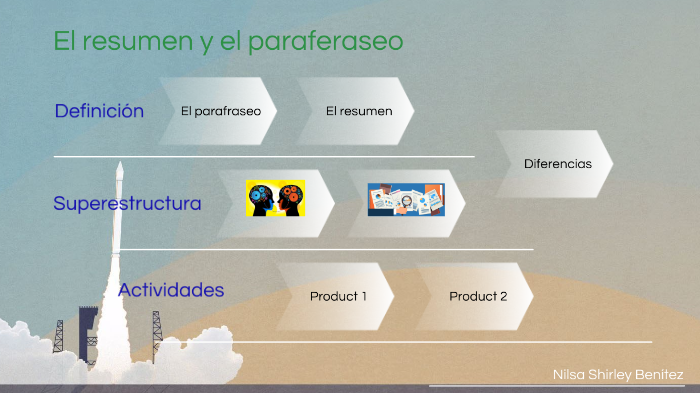 El resumen y el paraferaseo

Definición

El parafraseo

El resumen

Diferencias

Superestructura

Actividades

Product 1

Product 2

Nilsa Shirley Benítez